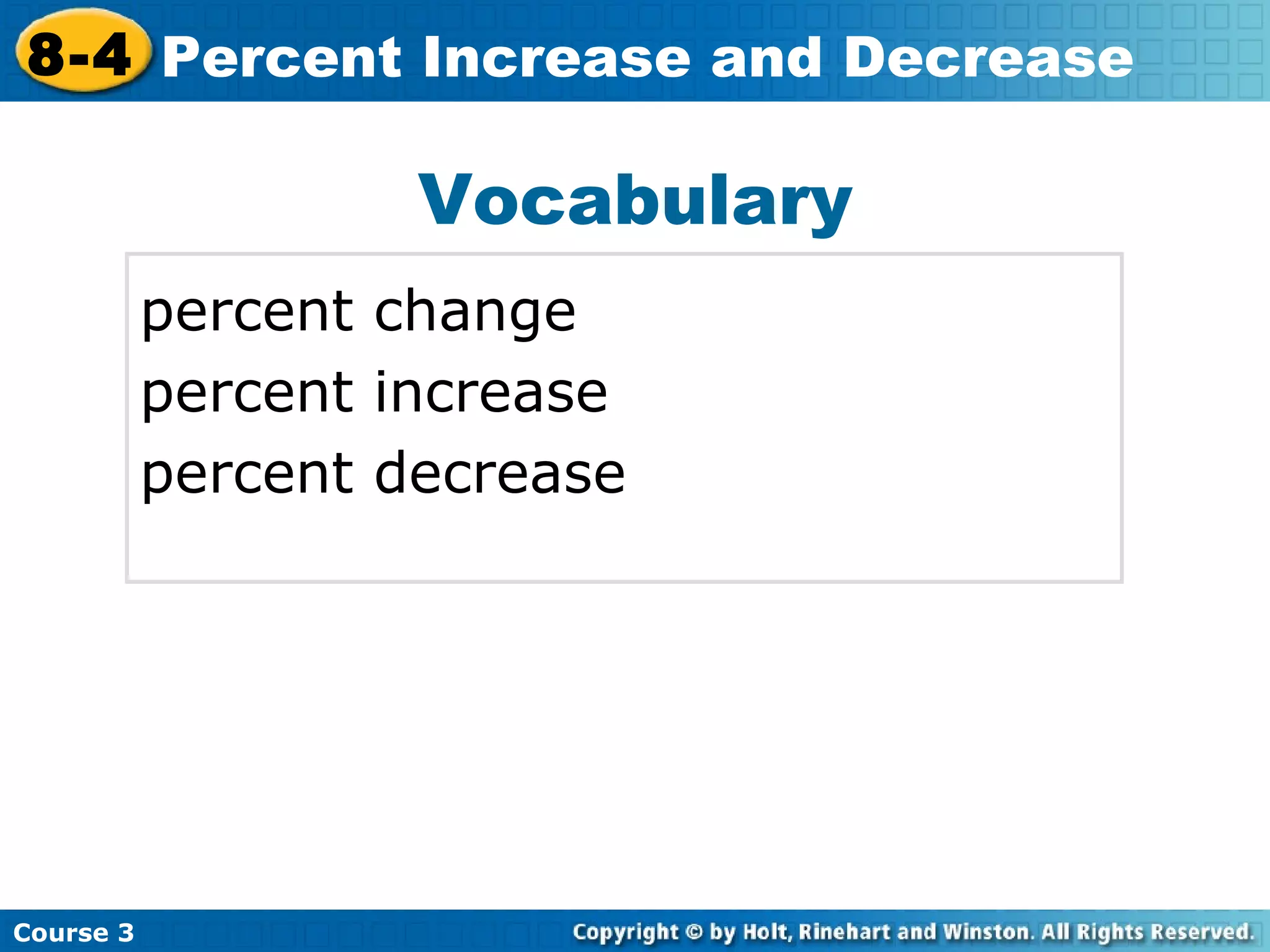 8-4 Percent Increase and Decrease

Vocabulary

percent change
percent increase
percent decrease

Course 3

Copyright © by Holt, Rinehart and Winston. All Rights Reserved.